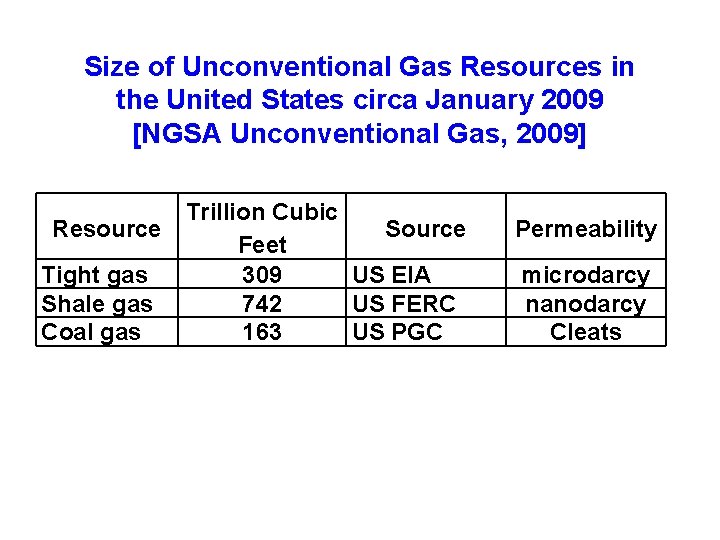 Size of Unconventional Gas Resources in the United States circa January 2009 [NGSA Unconventional Gas, 2009]

| Resource | Trillion Cubic Feet | Source | Permeability |
|---|---|---|---|
| Tight gas | 309 | US EIA | microdarcy |
| Shale gas | 742 | US FERC | nanodarcy |
| Coal gas | 163 | US PGC | Cleats |